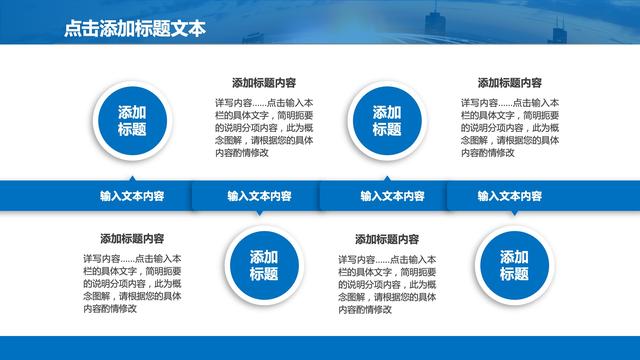 点击添加标题文本

添加标题

添加标题内容

详写内容……点击输入本栏的具体文字，简明扼要的说明分项内容，此为概念图解，请根据您的具体内容酌情修改

添加标题

添加标题内容

详写内容……点击输入本栏的具体文字，简明扼要的说明分项内容，此为概念图解，请根据您的具体内容酌情修改

输入文本内容

输入文本内容

输入文本内容

输入文本内容

添加标题内容

详写内容……点击输入本栏的具体文字，简明扼要的说明分项内容，此为概念图解，请根据您的具体内容酌情修改

添加标题

添加标题内容

详写内容……点击输入本栏的具体文字，简明扼要的说明分项内容，此为概念图解，请根据您的具体内容酌情修改

添加标题